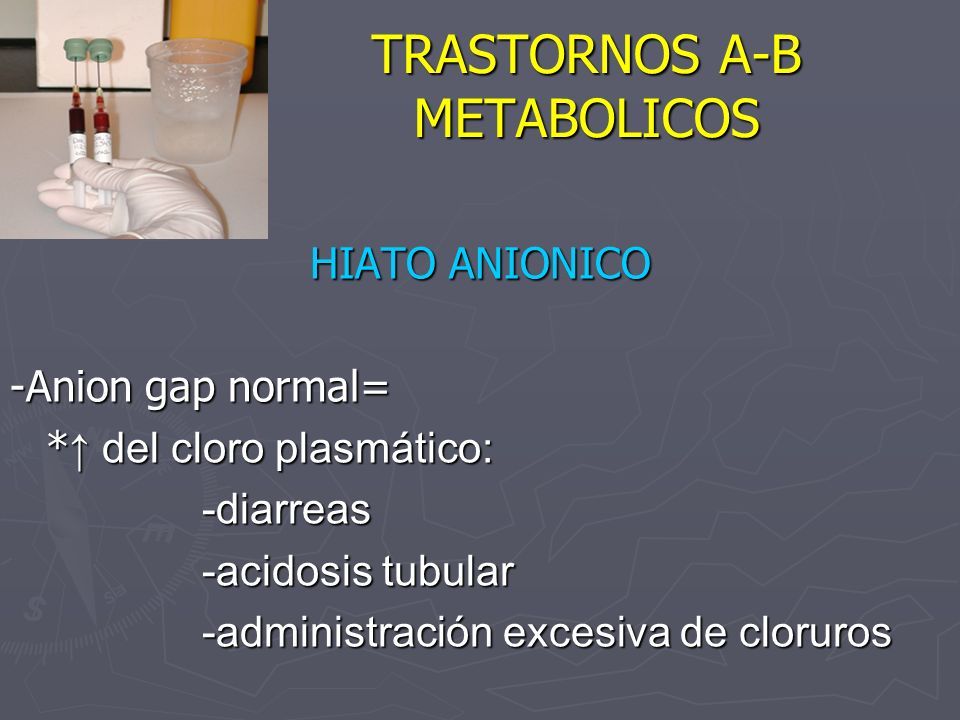 TRASTORNOS A-B METABOLICOS

HIATO ANIONICO

-Anion gap normal=
*↑ del cloro plasmático:
-diarreas
-acidosis tubular
-administración excesiva de cloruros